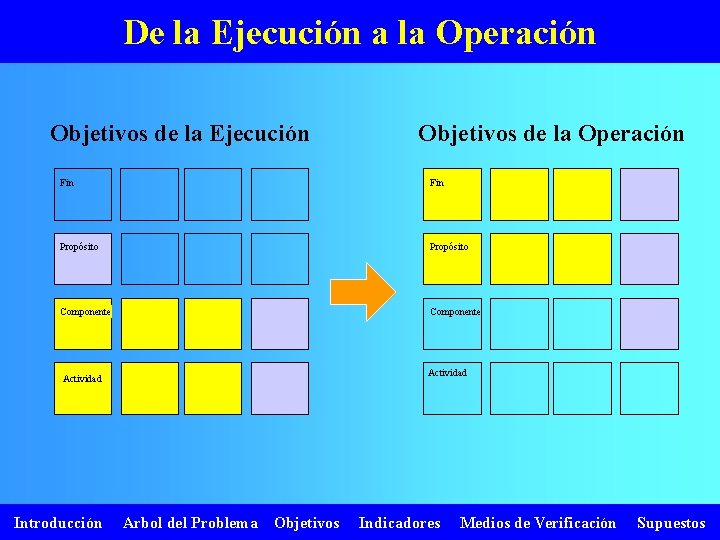 De la Ejecución a la Operación

Objetivos de la Ejecución

Fin

Propósito

Componente

Actividad

Objetivos de la Operación

Fin

Propósito

Componente

Actividad

Introducción Arbol del Problema Objetivos Indicadores Medios de Verificación Supuestos